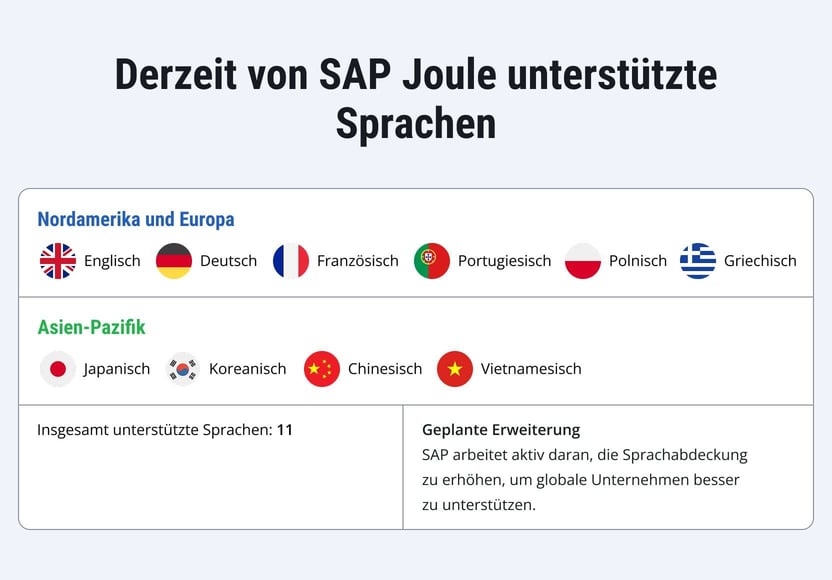 Derzeit von SAP Joule unterstützte Sprachen

Nordamerika und Europa

Englisch Deutsch Französisch Portugiesisch Polnisch Griechisch

Asien-Pazifik

Japanisch Koreanisch Chinesisch Vietnamesisch

Insgesamt unterstützte Sprachen: 11

Geplante Erweiterung
SAP arbeitet aktiv daran, die Sprachabdeckung zu erhöhen, um globale Unternehmen besser zu unterstützen.